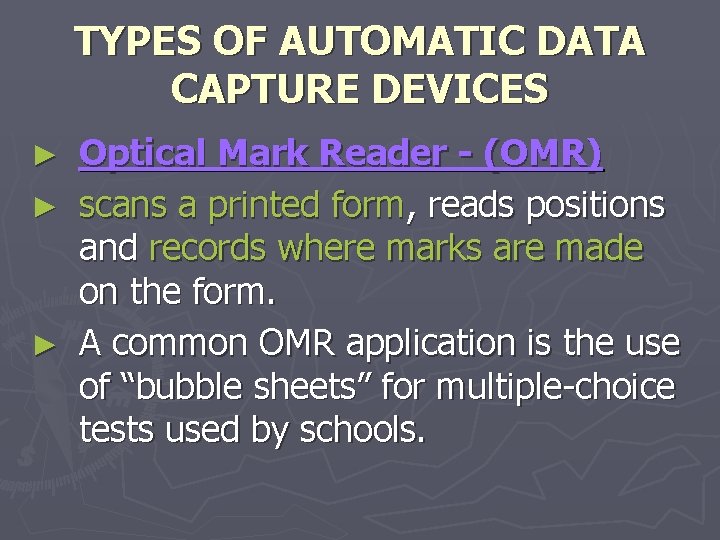 TYPES OF AUTOMATIC DATA CAPTURE DEVICES

► Optical Mark Reader - (OMR)

► scans a printed form, reads positions and records where marks are made on the form.

► A common OMR application is the use of “bubble sheets” for multiple-choice tests used by schools.